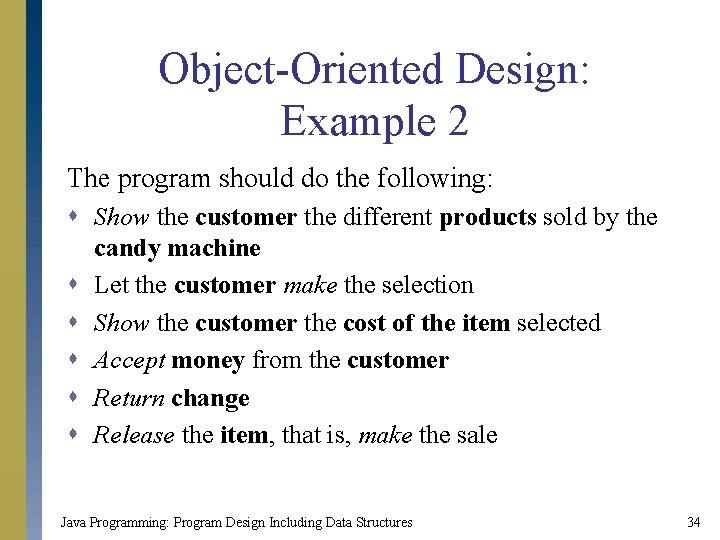 Object-Oriented Design: Example 2

The program should do the following:

- Show the customer the different products sold by the candy machine
- Let the customer make the selection
- Show the customer the cost of the item selected
- Accept money from the customer
- Return change
- Release the item, that is, make the sale

Java Programming: Program Design Including Data Structures

34